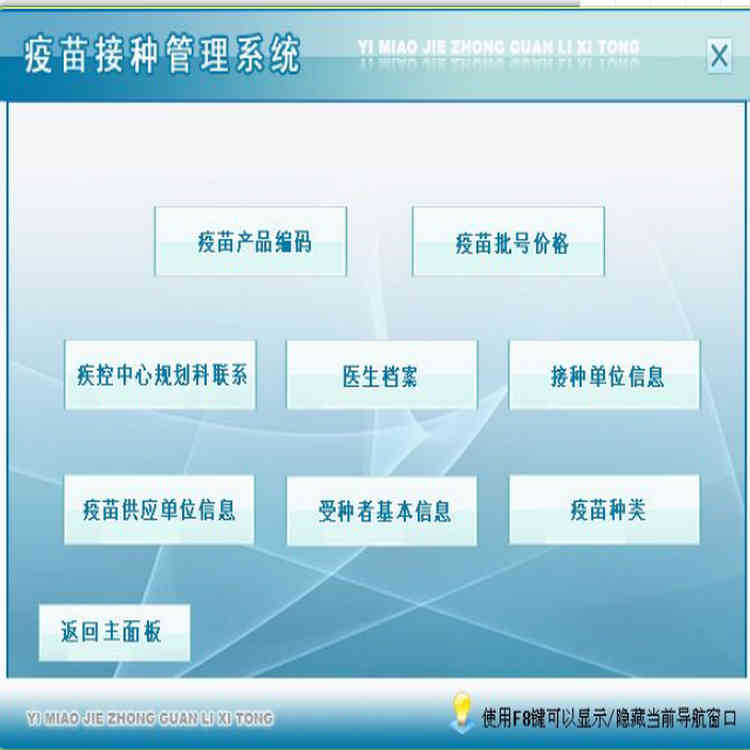 疫苗接种管理系统

YI MIAO JIE ZHONG GUAN LI XI TONG

X

疫苗产品编码

疫苗批号价格

疾控中心规划科联系

医生档案

接种单位信息

疫苗供应单位信息

受种者基本信息

疫苗种类

返回主面板

YI MIAO JIE ZHONG GUAN LI XI TONG

使用F8键可以显示/隐藏当前导航窗口